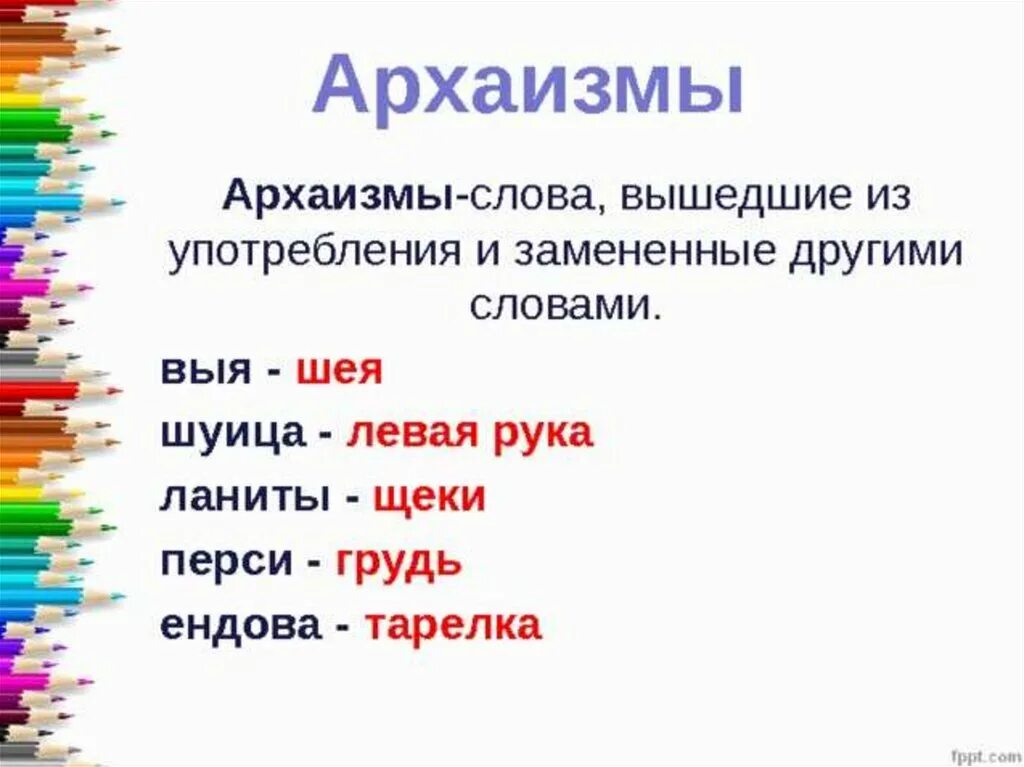 Архаизмы

Архаизмы-слова, вышедшие из употребления и замененные другими словами.

выя - шея

шуица - левая рука

ланиты - щеки

перси - грудь

ендова - тарелка

fppt.com